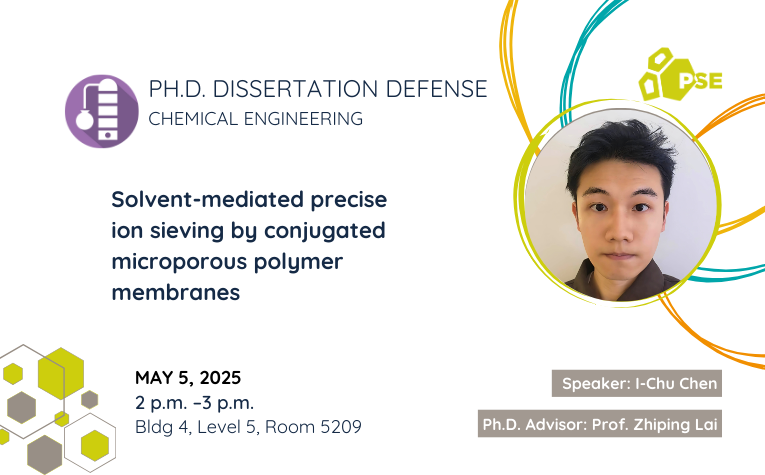 PH.D. DISSERTATION DEFENSE
CHEMICAL ENGINEERING

PSE

Solvent-mediated precise ion sieving by conjugated microporous polymer membranes

MAY 5, 2025
2 p.m. –3 p.m.
Bldg 4, Level 5, Room 5209

Speaker: I-Chu Chen

Ph.D. Advisor: Prof. Zhiping Lai